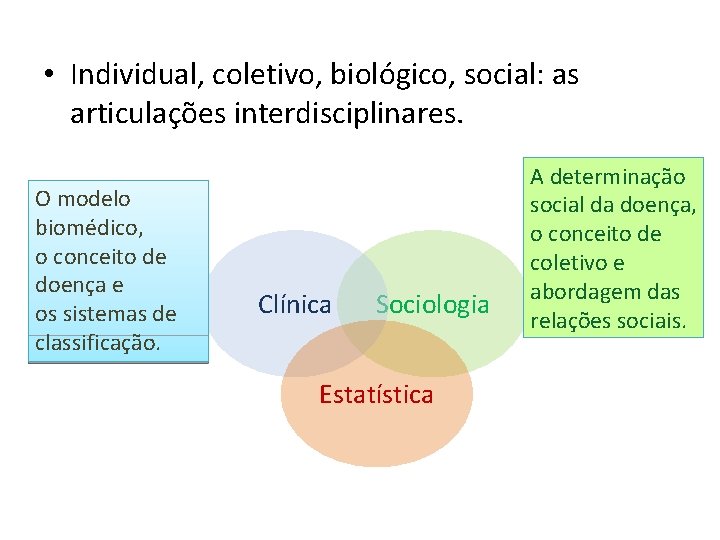 • Individual, coletivo, biológico, social: as articulações interdisciplinares.

O modelo biomédico,
o conceito de doença e
os sistemas de classificação.

Clínica

Sociologia

Estatística

A determinação social da doença, o conceito de coletivo e abordagem das relações sociais.